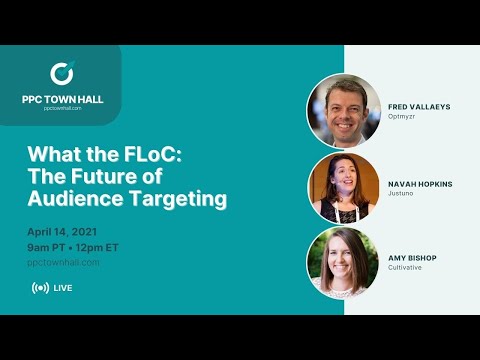 PPC TOWN HALL
ppctownhall.com

What the FLoC: The Future of Audience Targeting

April 14, 2021
9am PT • 12pm ET
ppctownhall.com

LIVE

FRED VALLAEYS
Optmyzr

NAVAH HOPKINS
Justuno

AMY BISHOP
Cultivative